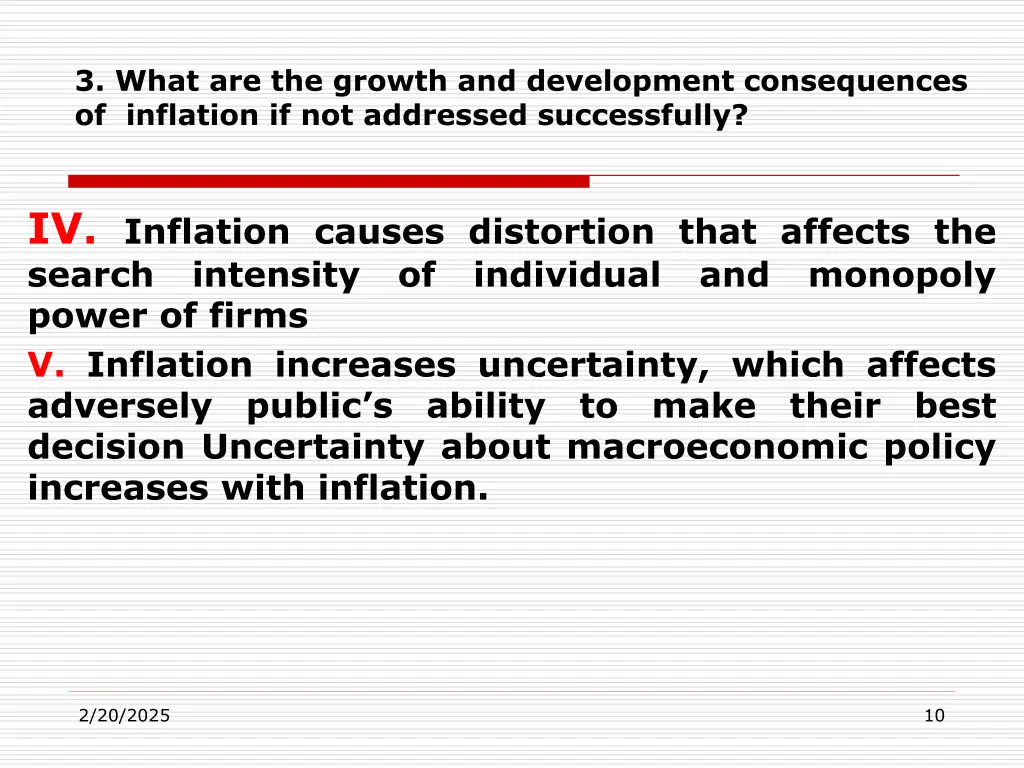 3. What are the growth and development consequences of inflation if not addressed successfully?

IV. Inflation causes distortion that affects the search intensity of individual and monopoly power of firms

V. Inflation increases uncertainty, which affects adversely public's ability to make their best decision Uncertainty about macroeconomic policy increases with inflation.

2/20/2025

10